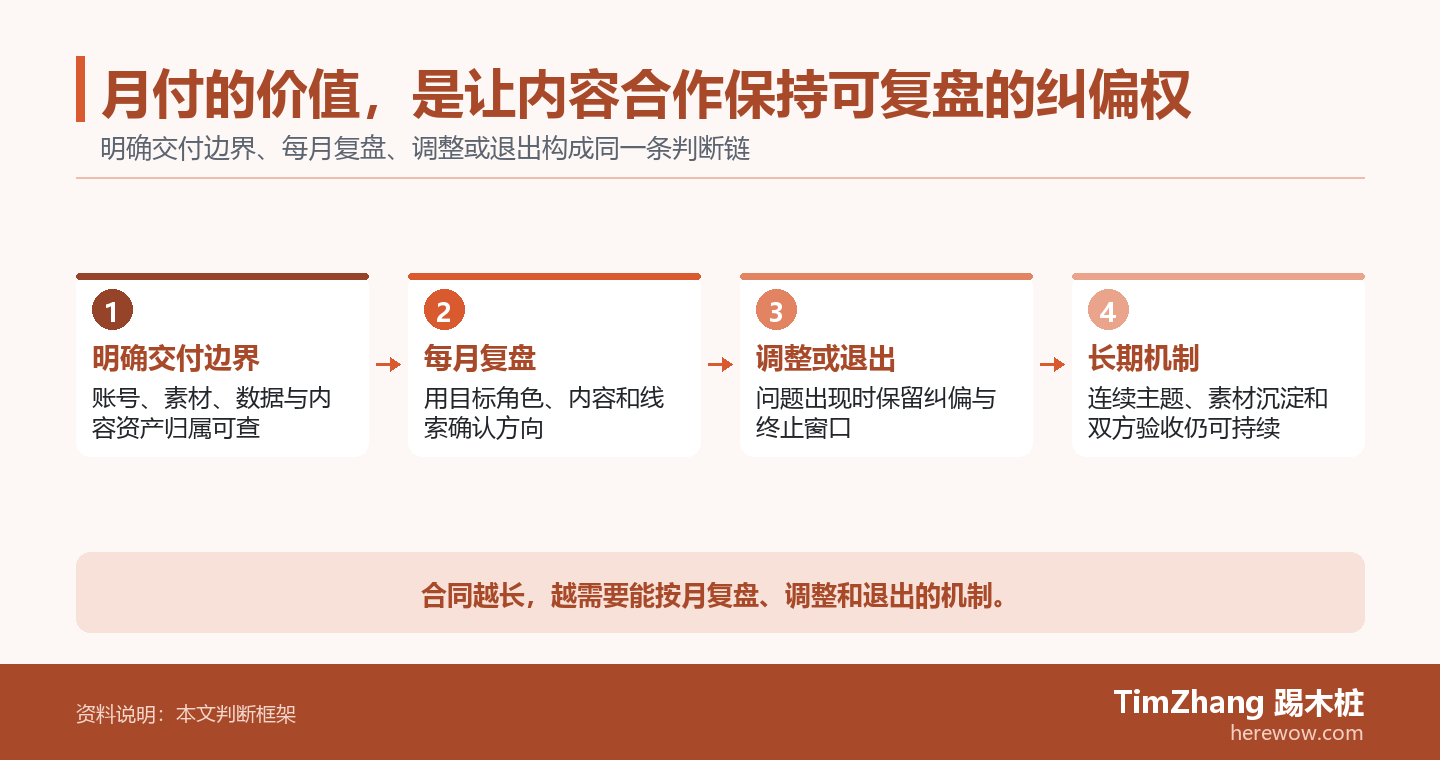 月付的价值，是让内容合作保持可复盘的纠偏权

明确交付边界、每月复盘、调整或退出构成同一条判断链

1
明确交付边界
账号、素材、数据与内容资产归属可查

2
每月复盘
用目标角色、内容和线索确认方向

3
调整或退出
问题出现时保留纠偏与终止窗口

4
长期机制
连续主题、素材沉淀和双方验收仍可持续

合同越长，越需要能按月复盘、调整和退出的机制。

资料说明：本文判断框架

TimZhang 踢木桩
herewow.com